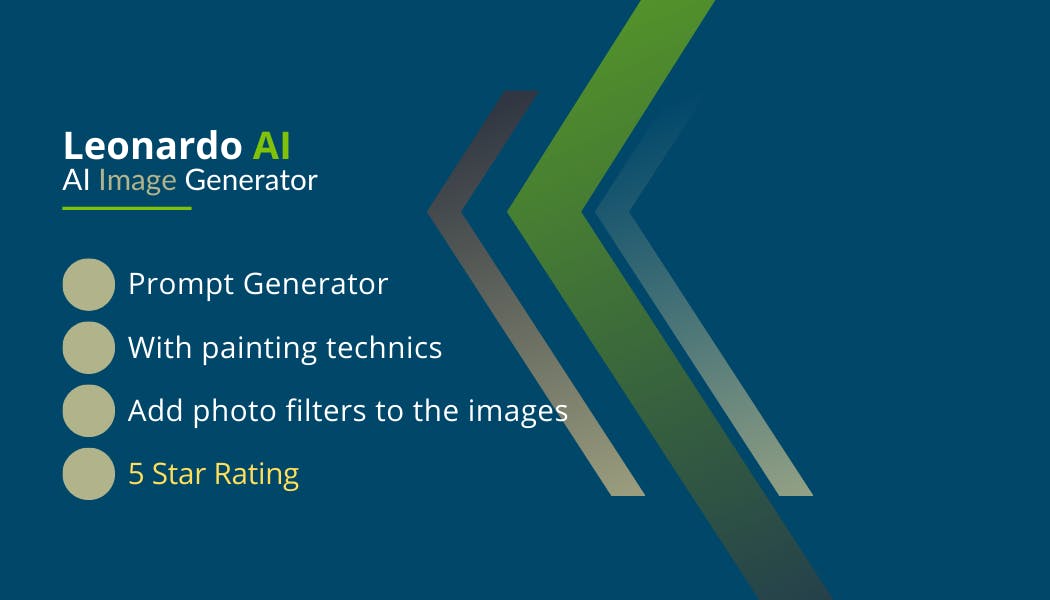 Leonardo AI
AI Image Generator

Prompt Generator
With painting technics
Add photo filters to the images
5 Star Rating